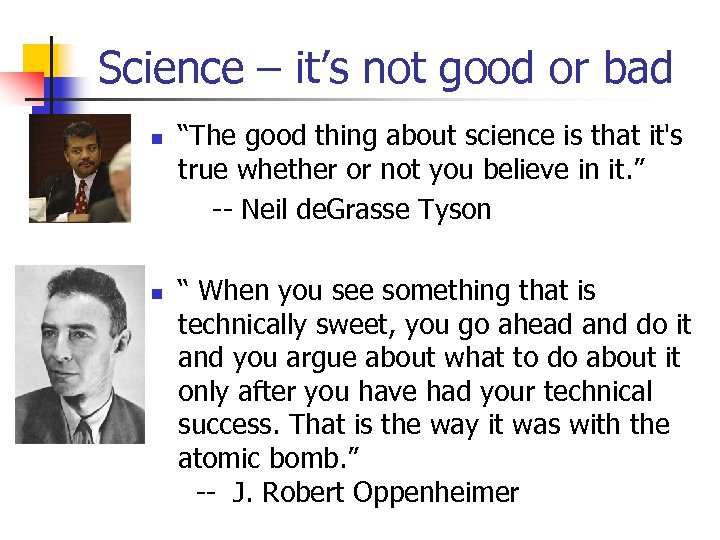 Science – it's not good or bad

“The good thing about science is that it's true whether or not you believe in it.”
-- Neil deGrasse Tyson

“ When you see something that is technically sweet, you go ahead and do it and you argue about what to do about it only after you have had your technical success. That is the way it was with the atomic bomb.”
-- J. Robert Oppenheimer